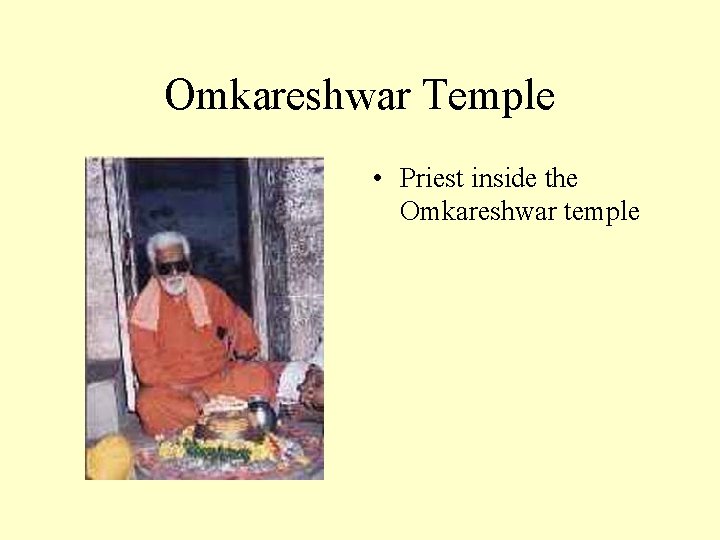 Omkareshwar Temple

• Priest inside the Omkareshwar temple